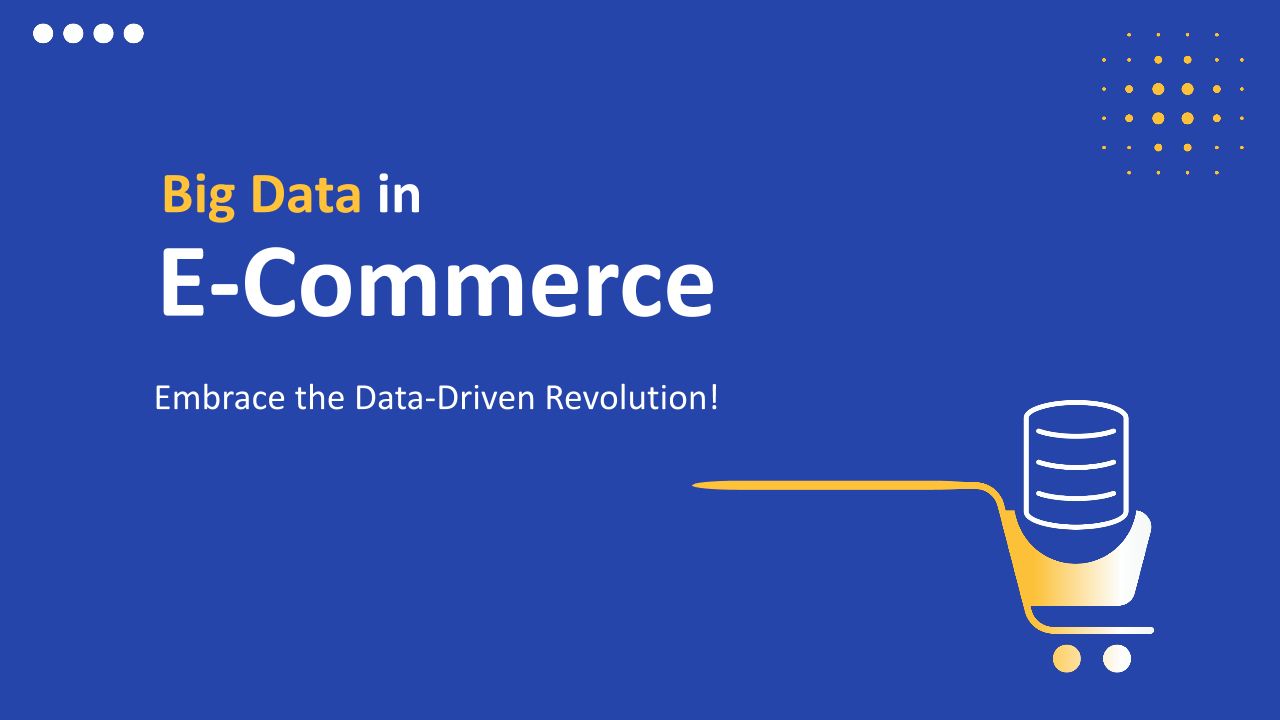 Big Data in
E-Commerce

Embrace the Data-Driven Revolution!